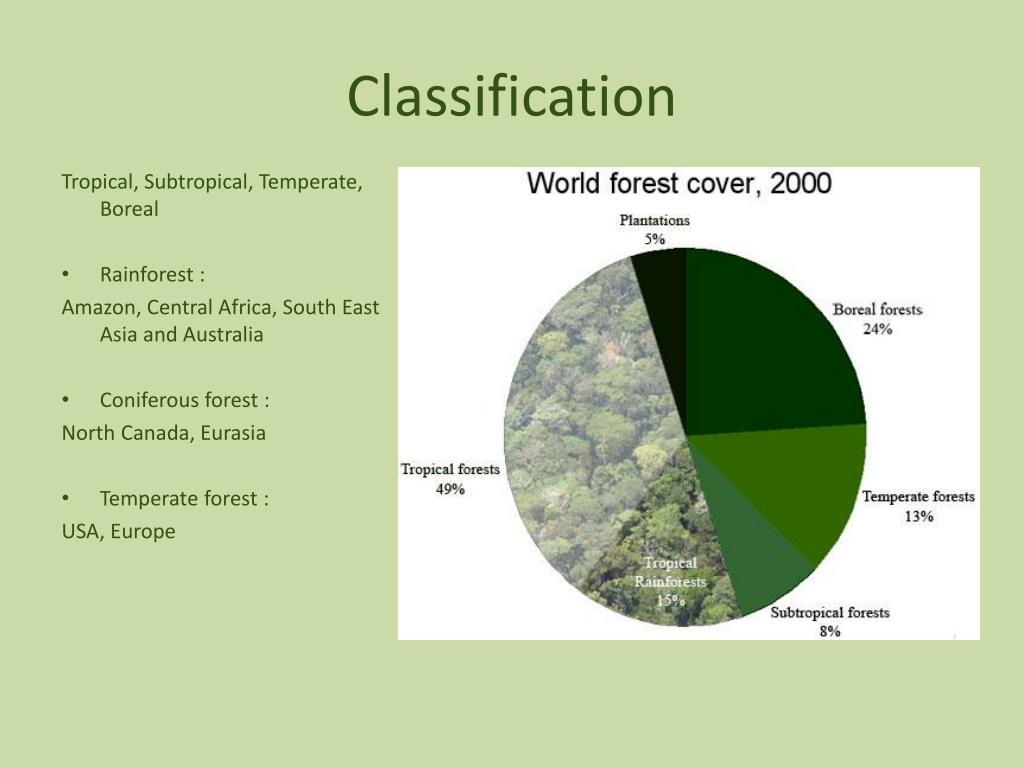 Classification

Tropical, Subtropical, Temperate, Boreal

• Rainforest :

Amazon, Central Africa, South East Asia and Australia

• Coniferous forest :

North Canada, Eurasia

• Temperate forest :

USA, Europe

World forest cover, 2000

Plantations
5%

Boreal forests
24%

Temperate forests
13%

Subtropical forests
8%

Tropical Rainforests
15%

Tropical forests
49%